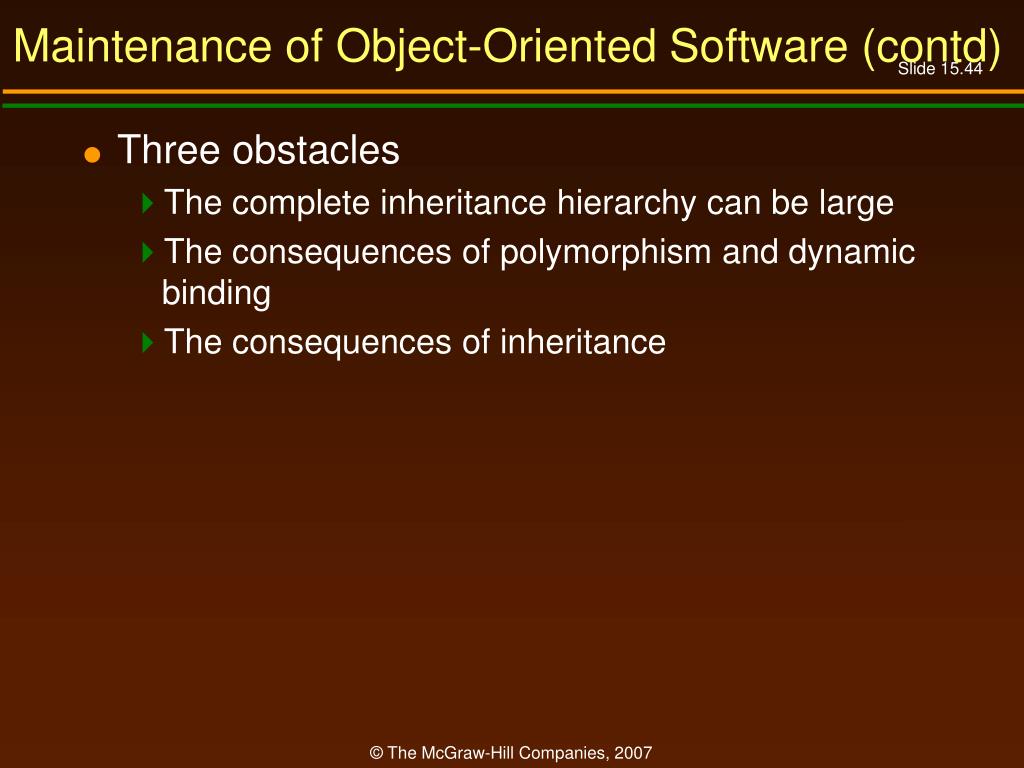 Maintenance of Object-Oriented Software (contd)

Slide 15.44

Three obstacles

The complete inheritance hierarchy can be large

The consequences of polymorphism and dynamic binding

The consequences of inheritance

© The McGraw-Hill Companies, 2007